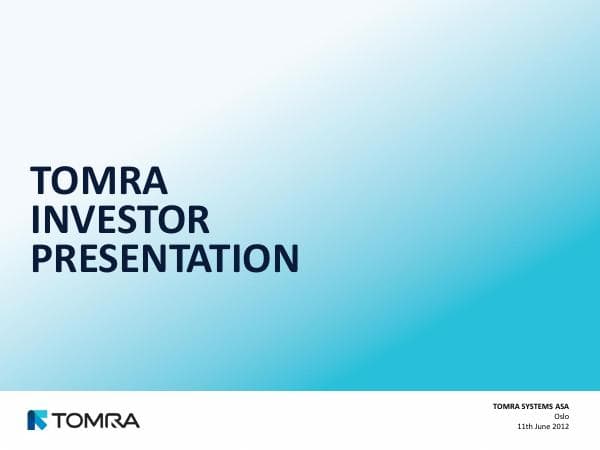 TOMRA
INVESTOR
PRESENTATION

TOMRA

TOMRA SYSTEMS ASA
Oslo
11th June 2012